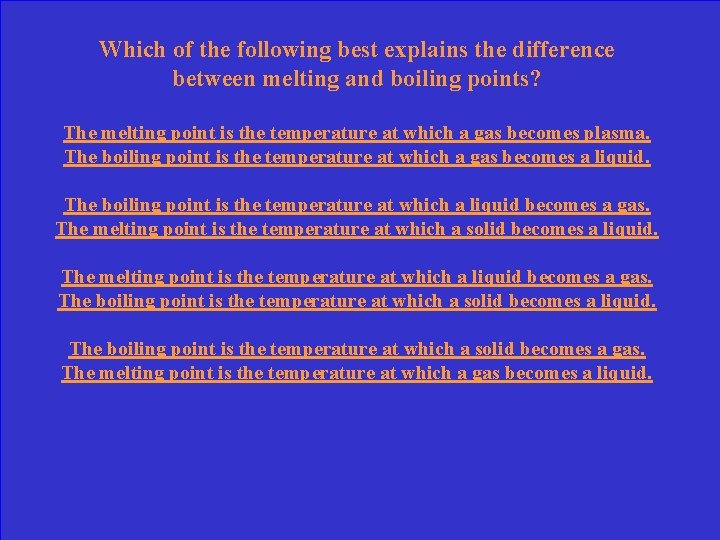 Which of the following best explains the difference between melting and boiling points?

The melting point is the temperature at which a gas becomes plasma. The boiling point is the temperature at which a gas becomes a liquid.

The boiling point is the temperature at which a liquid becomes a gas. The melting point is the temperature at which a solid becomes a liquid.

The melting point is the temperature at which a liquid becomes a gas. The boiling point is the temperature at which a solid becomes a liquid.

The boiling point is the temperature at which a solid becomes a gas. The melting point is the temperature at which a gas becomes a liquid.